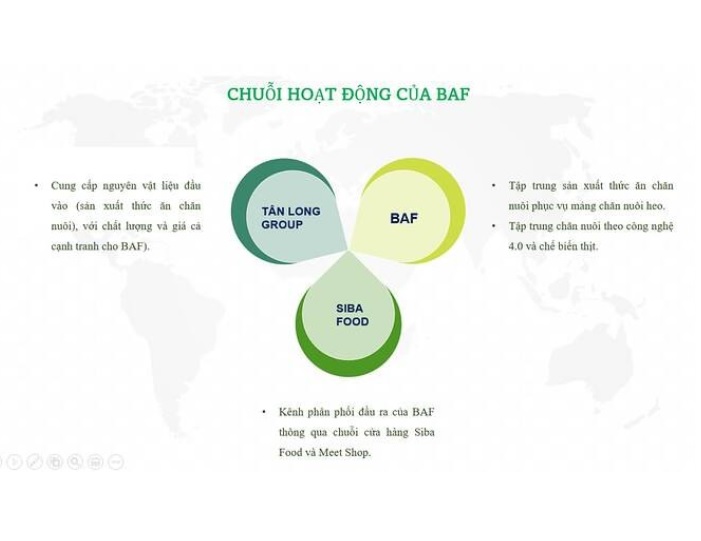 CHUỖI HOẠT ĐỘNG CỦA BAF

• Cung cấp nguyên vật liệu đầu vào (sản xuất thức ăn chăn nuôi), với chất lượng và giá cả cạnh tranh cho BAF).

TÂN LONG GROUP

BAF

SIBA FOOD

• Tập trung sản xuất thức ăn chăn nuôi phục vụ mảng chăn nuôi heo.
• Tập trung chăn nuôi theo công nghệ 4.0 và chế biến thịt.

• Kênh phân phối đầu ra của BAF thông qua chuỗi cửa hàng Siba Food và Meet Shop.